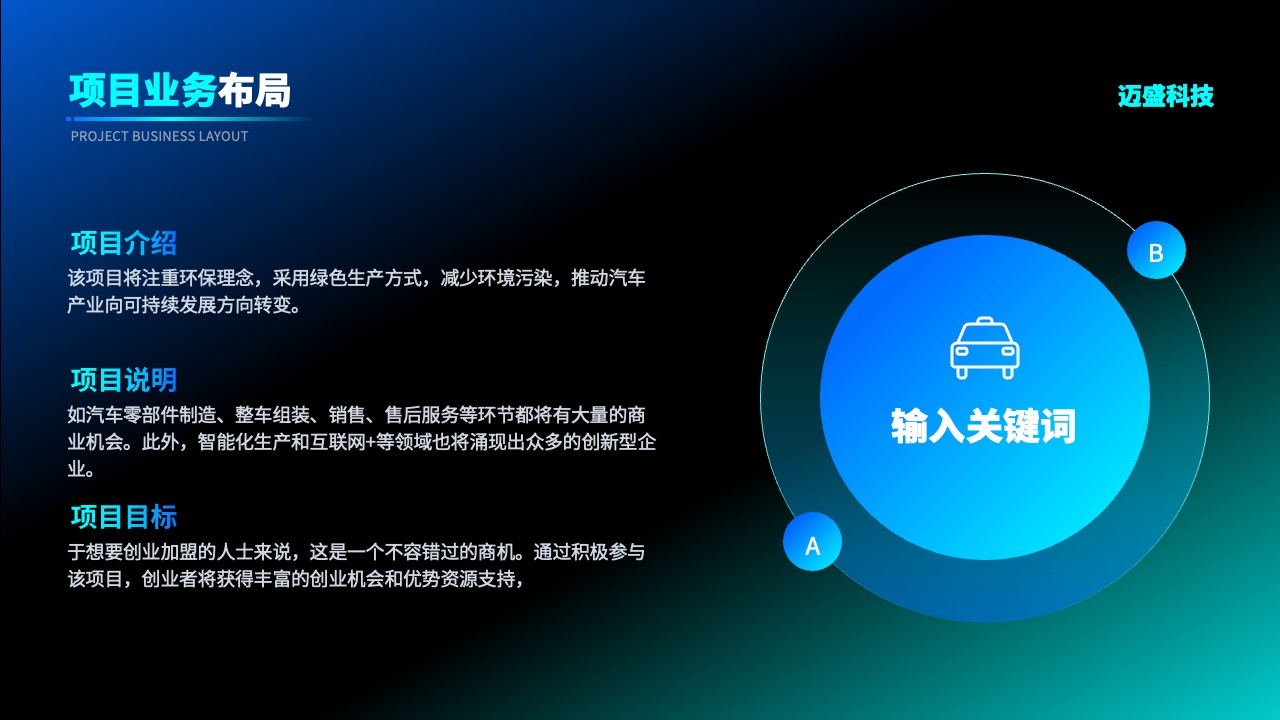 项目业务布局
PROJECT BUSINESS LAYOUT

迈盛科技

项目介绍
该项目将注重环保理念，采用绿色生产方式，减少环境污染，推动汽车产业向可持续发展方向转变。

项目说明
如汽车零部件制造、整车组装、销售、售后服务等环节都将有大量的商业机会。此外，智能化生产和互联网+等领域也将涌现出众多的创新型企业。

项目目标
于想要创业加盟的人士来说，这是一个不容错过的商机。通过积极参与该项目，创业者将获得丰富的创业机会和优势资源支持，

B
输入关键词
A